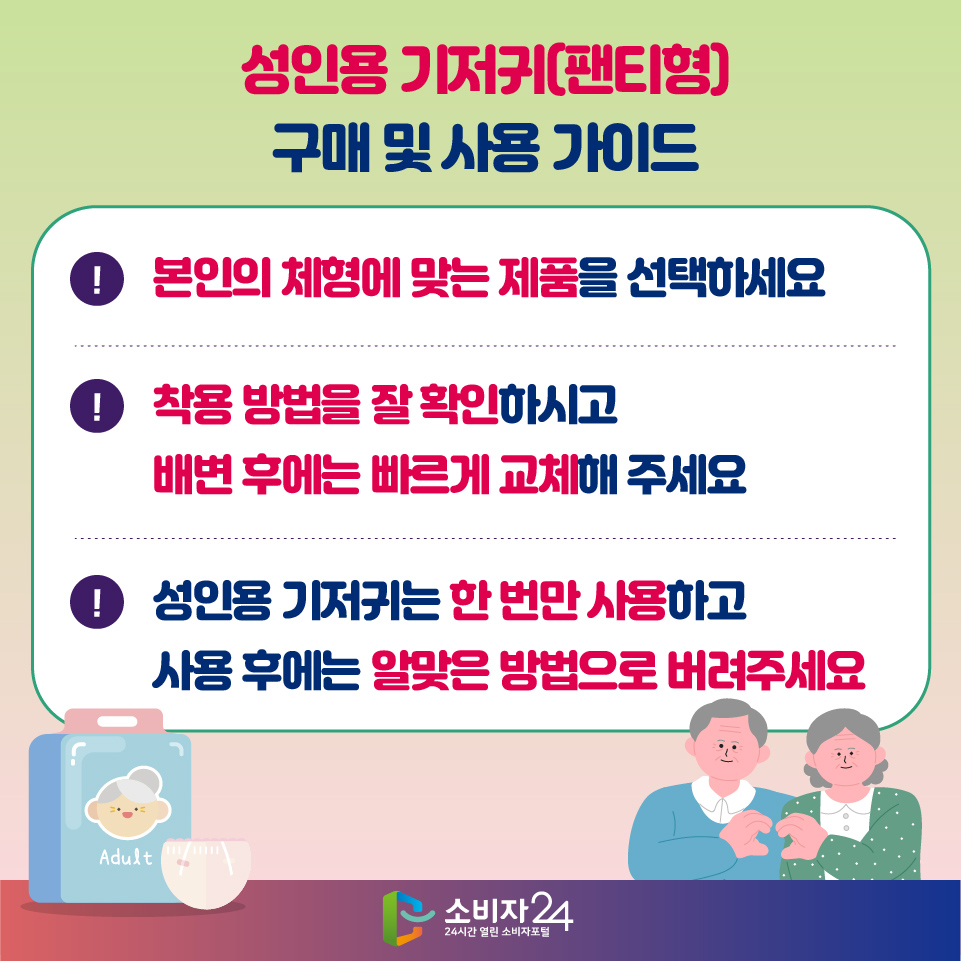 성인용 기저귀(팬티형)
구매 및 사용 가이드

! 본인의 체형에 맞는 제품을 선택하세요

! 착용 방법을 잘 확인하시고 배변 후에는 빠르게 교체해 주세요

! 성인용 기저귀는 한 번만 사용하고 사용 후에는 알맞은 방법으로 버려주세요

Adult

소비자24
24시간 열린 소비자포털